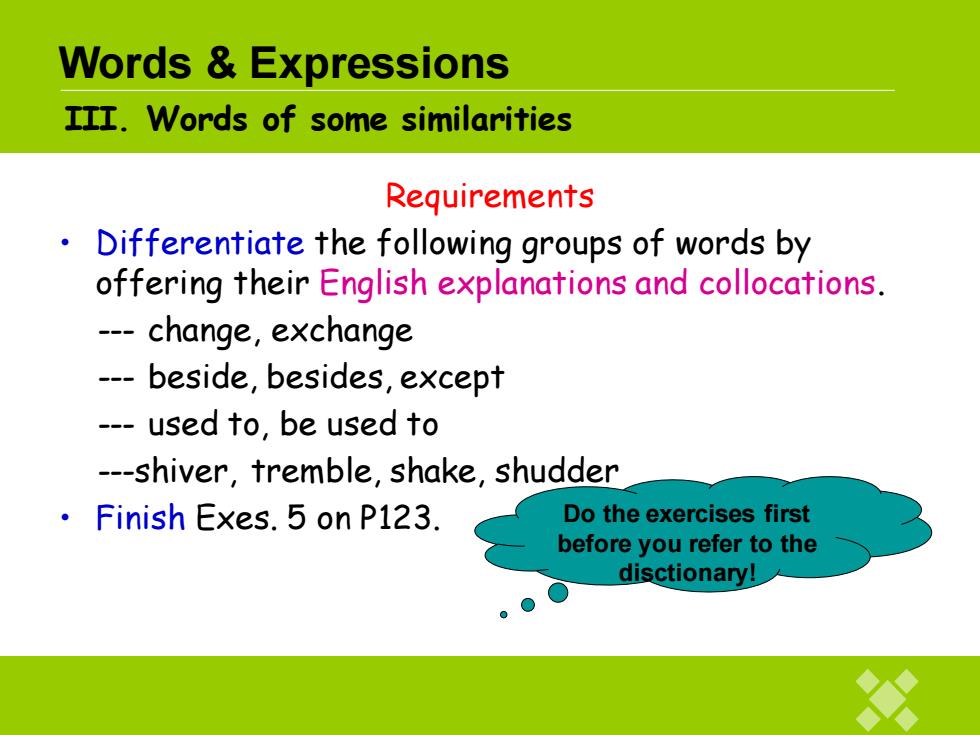 Words & Expressions

III. Words of some similarities

Requirements

• Differentiate the following groups of words by offering their English explanations and collocations.

--- change, exchange

--- beside, besides, except

--- used to, be used to

---shiver, tremble, shake, shudder

• Finish Exes. 5 on P123.

Do the exercises first before you refer to the disctionary!